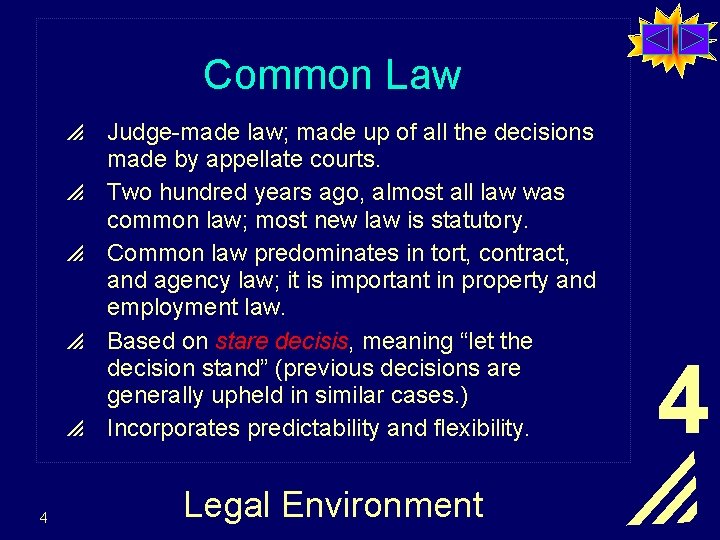 Common Law

Judge-made law; made up of all the decisions made by appellate courts.

Two hundred years ago, almost all law was common law; most new law is statutory.

Common law predominates in tort, contract, and agency law; it is important in property and employment law.

Based on stare decisis, meaning “let the decision stand” (previous decisions are generally upheld in similar cases.)

Incorporates predictability and flexibility.

4

4

Legal Environment